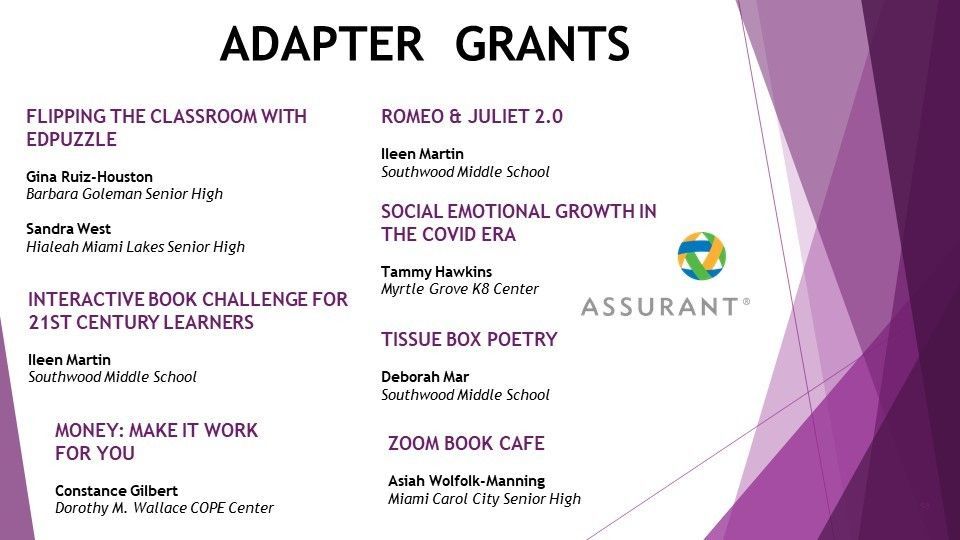 ADAPTER GRANTS

FLIPPING THE CLASSROOM WITH EDPUZZLE

Gina Ruiz-Houston
Barbara Goleman Senior High

Sandra West
Hialeah Miami Lakes Senior High

INTERACTIVE BOOK CHALLENGE FOR 21ST CENTURY LEARNERS

Ileen Martin
Southwood Middle School

MONEY: MAKE IT WORK FOR YOU

Constance Gilbert
Dorothy M. Wallace COPE Center

ROMEO & JULIET 2.0

Ileen Martin
Southwood Middle School

SOCIAL EMOTIONAL GROWTH IN THE COVID ERA

Tammy Hawkins
Myrtle Grove K8 Center

TISSUE BOX POETRY

Deborah Mar
Southwood Middle School

ZOOM BOOK CAFE

Asiah Wolfolk-Manning
Miami Carol City Senior High

ASSURANT®